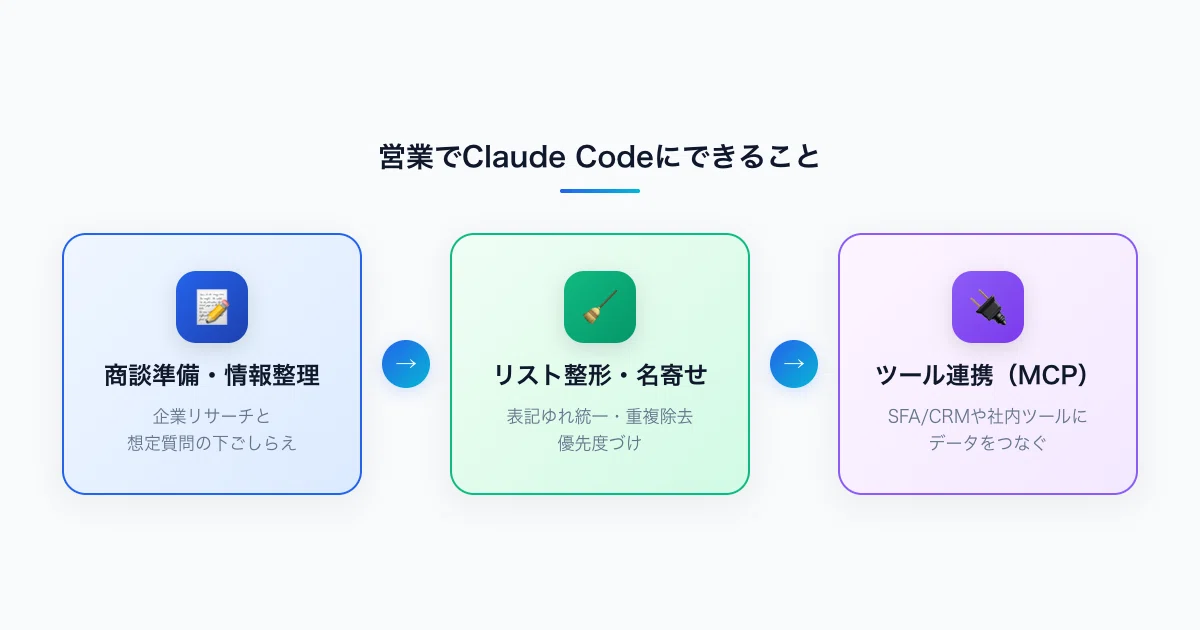 営業でClaude Codeにできること

商談準備・情報整理

企業リサーチと
想定質問の下ごしらえ

→

リスト整形・名寄せ

表記ゆれ統一・重複除去
優先度づけ

→

ツール連携（MCP）

SFA/CRMや社内ツールに
データをつなぐ